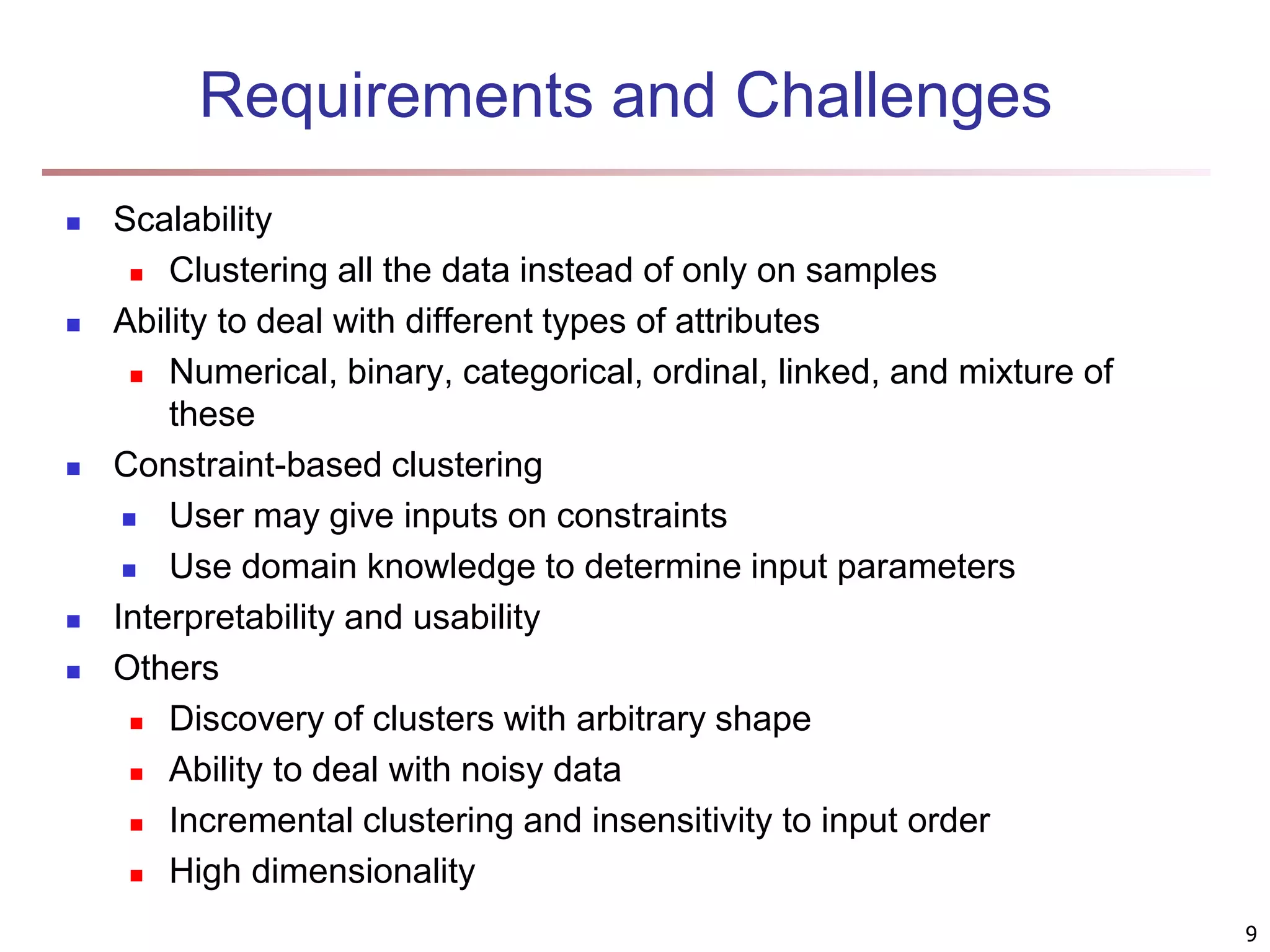 Requirements and Challenges

- Scalability
  - Clustering all the data instead of only on samples
- Ability to deal with different types of attributes
  - Numerical, binary, categorical, ordinal, linked, and mixture of these
- Constraint-based clustering
  - User may give inputs on constraints
  - Use domain knowledge to determine input parameters
- Interpretability and usability
- Others
  - Discovery of clusters with arbitrary shape
  - Ability to deal with noisy data
  - Incremental clustering and insensitivity to input order
  - High dimensionality

9